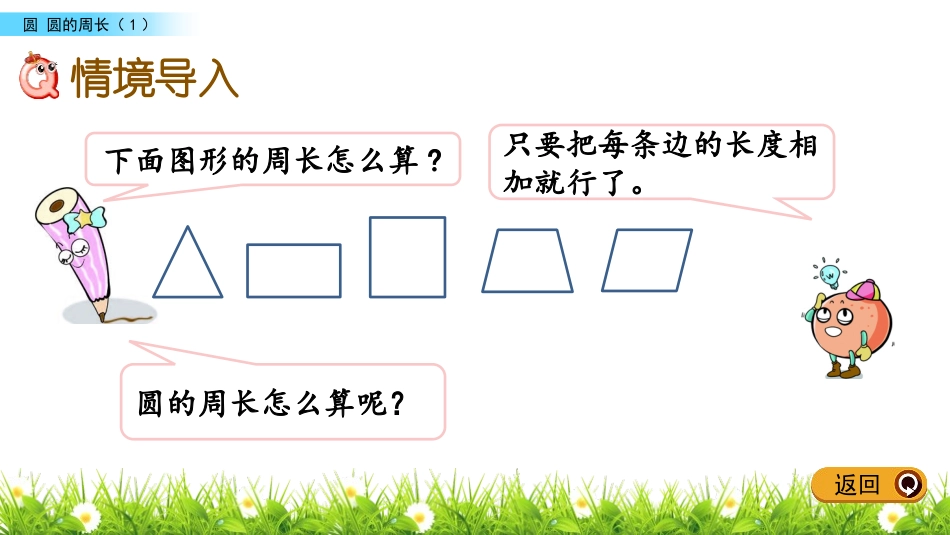 圆 圆的周长（1）

情境导入

下面图形的周长怎么算？

只要把每条边的长度相加就行了。

圆的周长怎么算呢？

返回